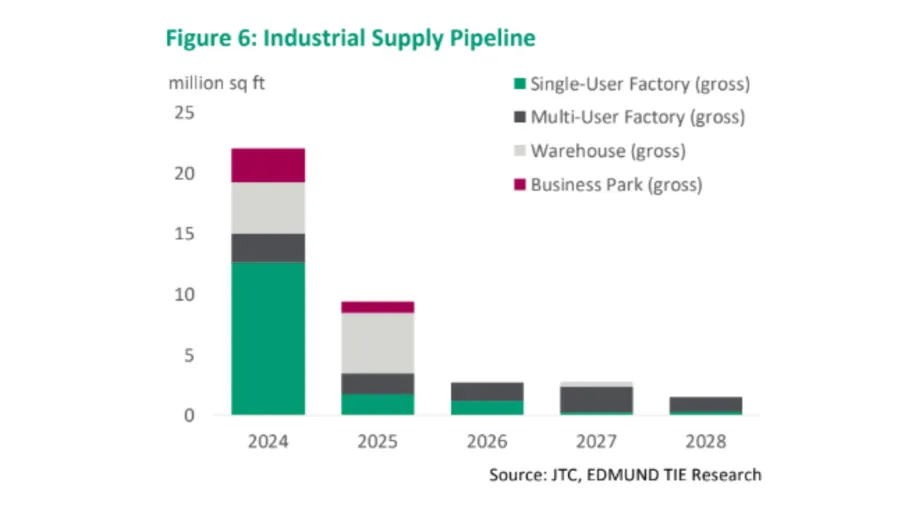 Figure 6: Industrial Supply Pipeline

million sq ft

Single-User Factory (gross)
Multi-User Factory (gross)
Warehouse (gross)
Business Park (gross)

25
20
15
10
5
0

2024
2025
2026
2027
2028

Source: JTC, EDMUND TIE Research